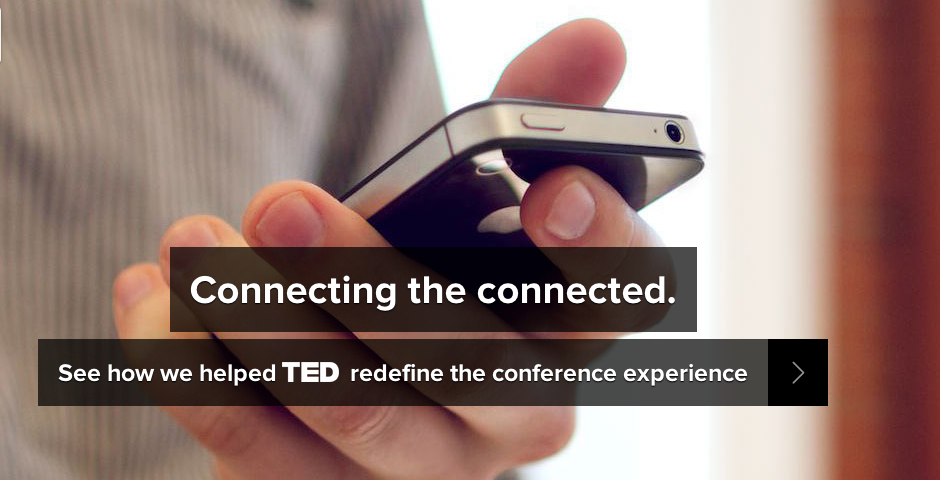 Connecting the connected.

See how we helped TED redefine the conference experience